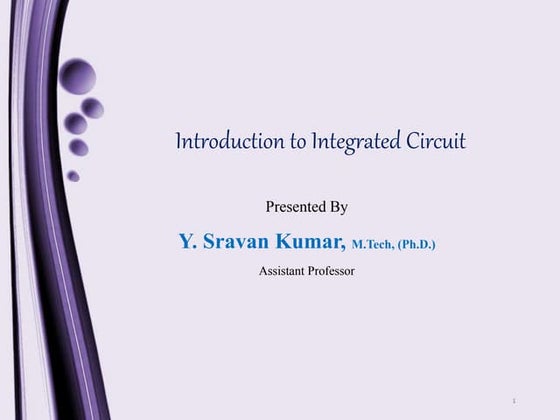 Introduction to Integrated Circuit

Presented By

Y. Sravan Kumar, M.Tech, (Ph.D.)

Assistant Professor

1